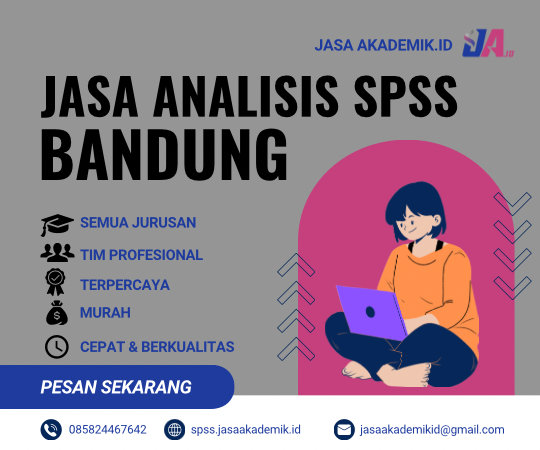 JASA AKADEMIK.ID JA.ID

JASA ANALISIS SPSS BANDUNG

SEMUA JURUSAN
TIM PROFESIONAL
TERPERCAYA
MURAH
CEPAT & BERKUALITAS

PESAN SEKARANG

085824467642 spss.jasaakademik.id jasaakademikid@gmail.com